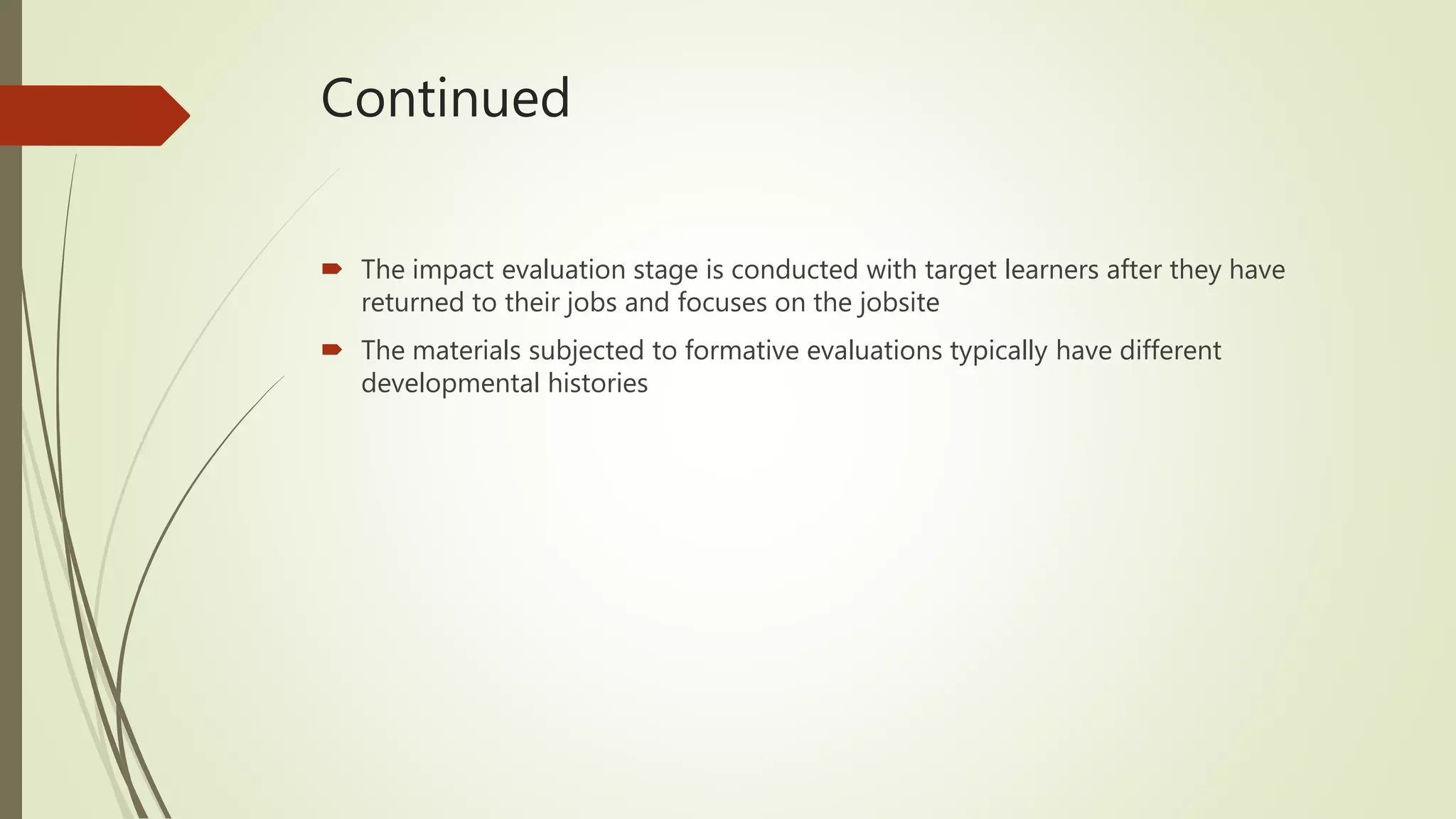 Continued

The impact evaluation stage is conducted with target learners after they have returned to their jobs and focuses on the jobsite

The materials subjected to formative evaluations typically have different developmental histories